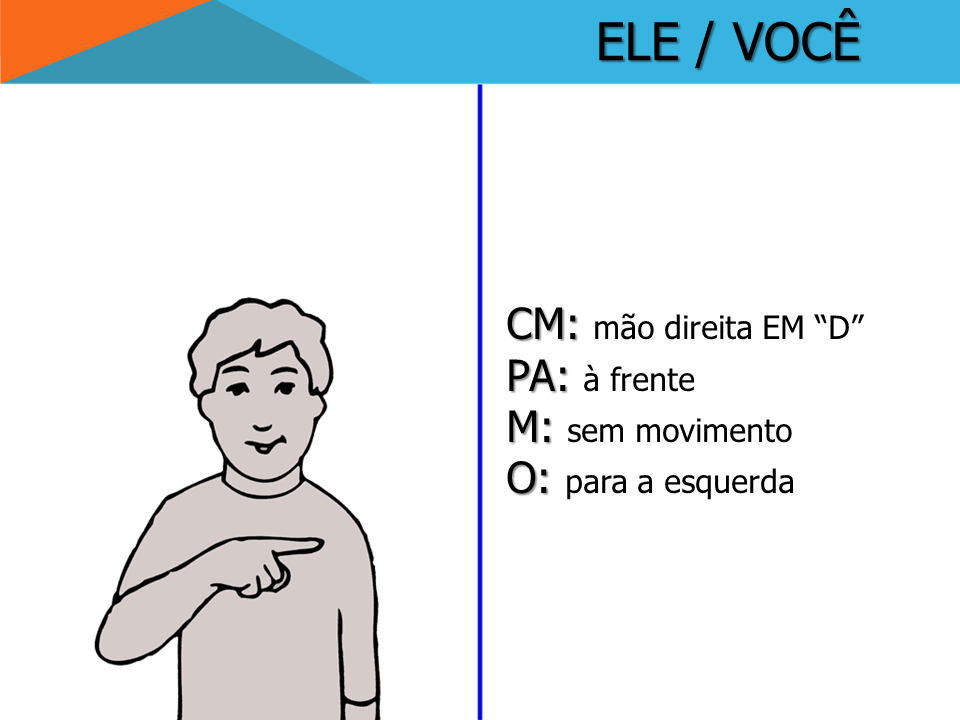 ELE / VOCÊ

CM: mão direita EM “D”
PA: à frente
M: sem movimento
O: para a esquerda